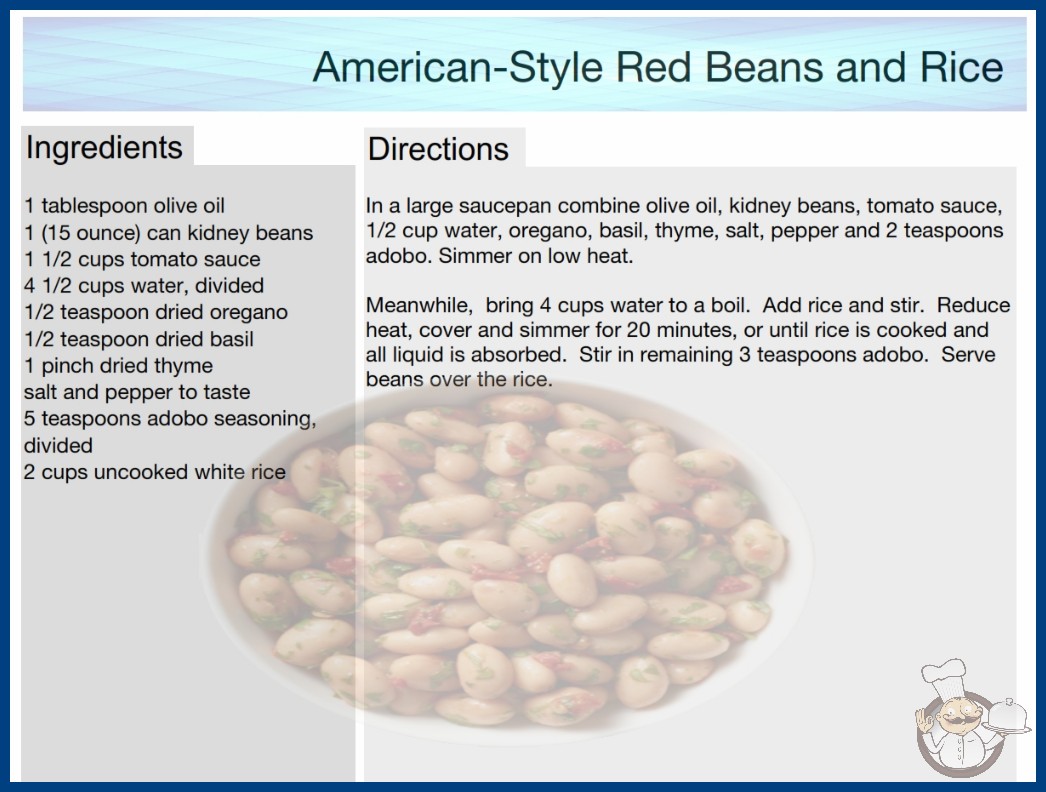 American-Style Red Beans and Rice

Ingredients

1 tablespoon olive oil
1 (15 ounce) can kidney beans
1 1/2 cups tomato sauce
4 1/2 cups water, divided
1/2 teaspoon dried oregano
1/2 teaspoon dried basil
1 pinch dried thyme
salt and pepper to taste
5 teaspoons adobo seasoning, divided
2 cups uncooked white rice

Directions

In a large saucepan combine olive oil, kidney beans, tomato sauce, 1/2 cup water, oregano, basil, thyme, salt, pepper and 2 teaspoons adobo. Simmer on low heat.

Meanwhile, bring 4 cups water to a boil. Add rice and stir. Reduce heat, cover and simmer for 20 minutes, or until rice is cooked and all liquid is absorbed. Stir in remaining 3 teaspoons adobo. Serve beans over the rice.